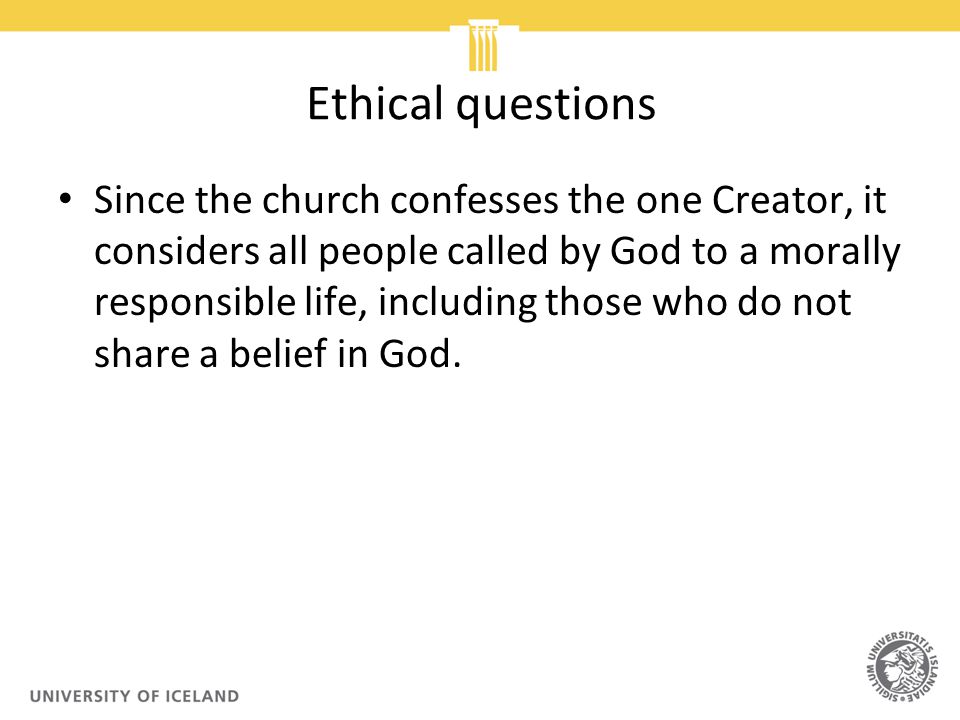 Ethical questions

• Since the church confesses the one Creator, it considers all people called by God to a morally responsible life, including those who do not share a belief in God.

UNIVERSITY OF ICELAND

SIGILLUM UNIVERSITATIS ISLANDIAE